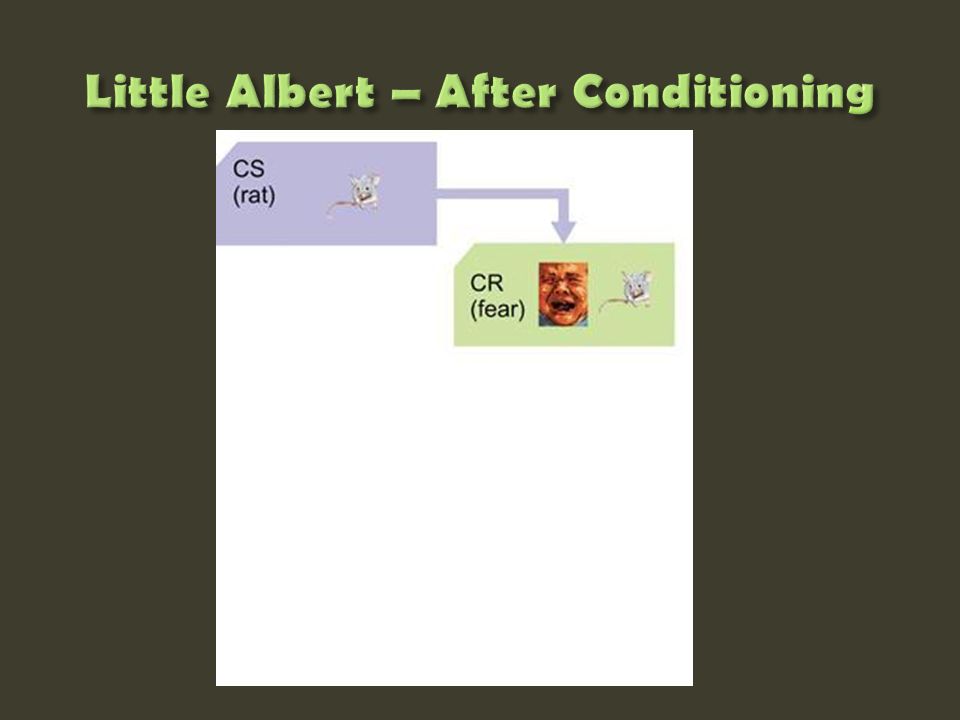 Little Albert – After Conditioning

CS
(rat)

CR
(fear)